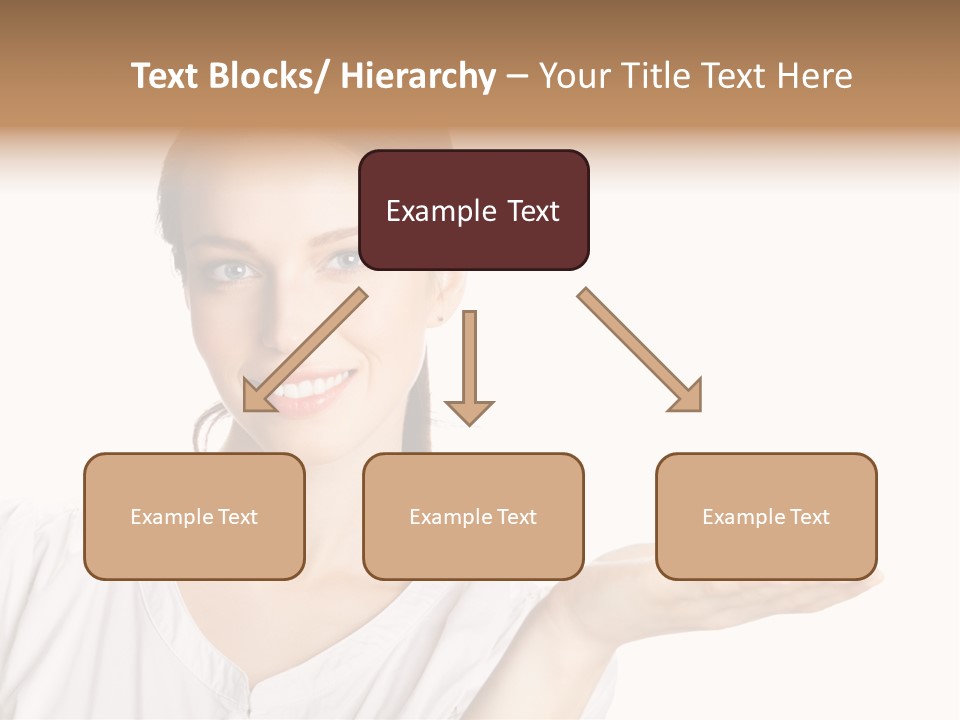 Text Blocks/ Hierarchy – Your Title Text Here

Example Text

Example Text

Example Text

Example Text